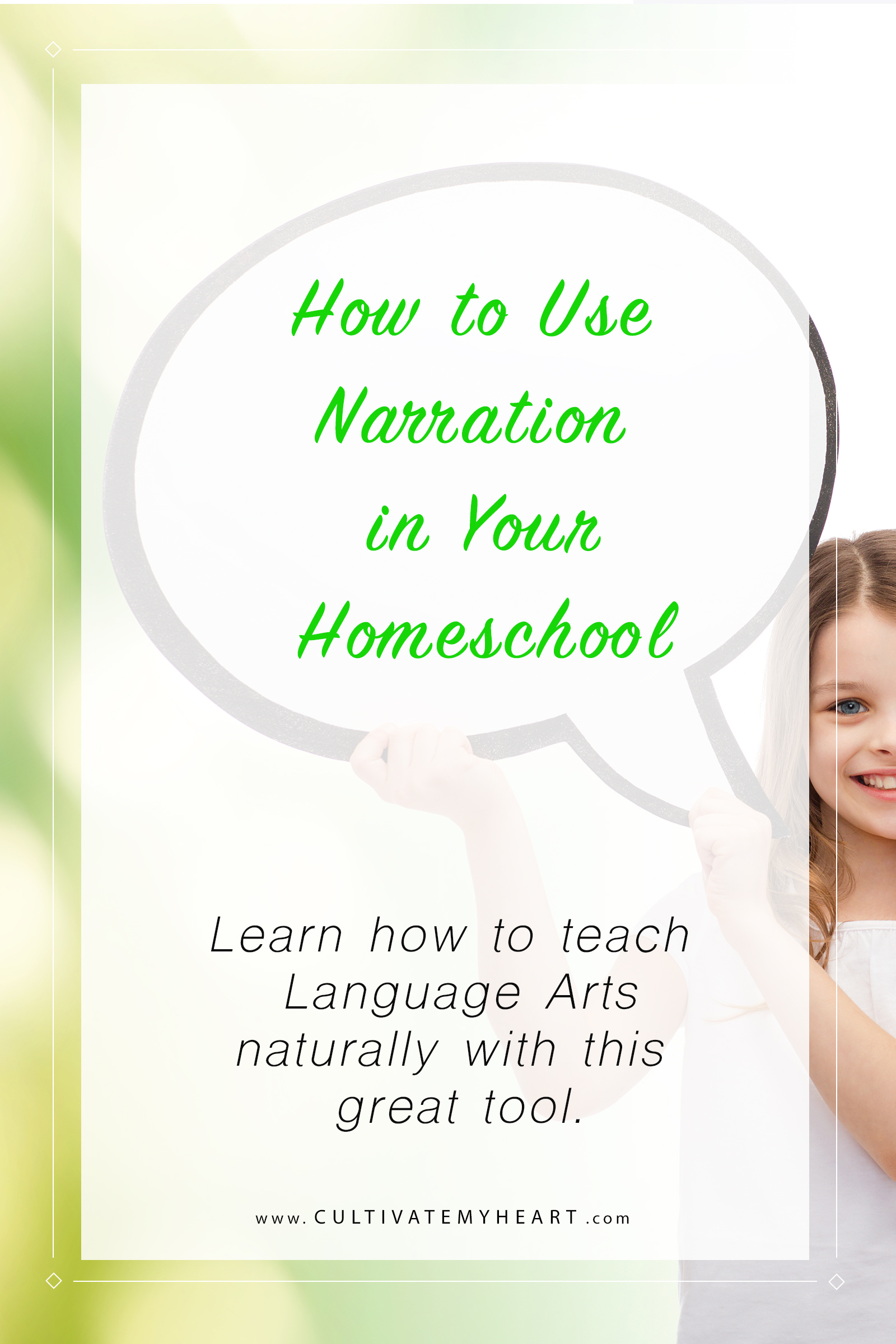 How to Use Narration in Your Homeschool

Learn how to teach Language Arts naturally with this great tool.

www.CULTIVATEMYHEART.com